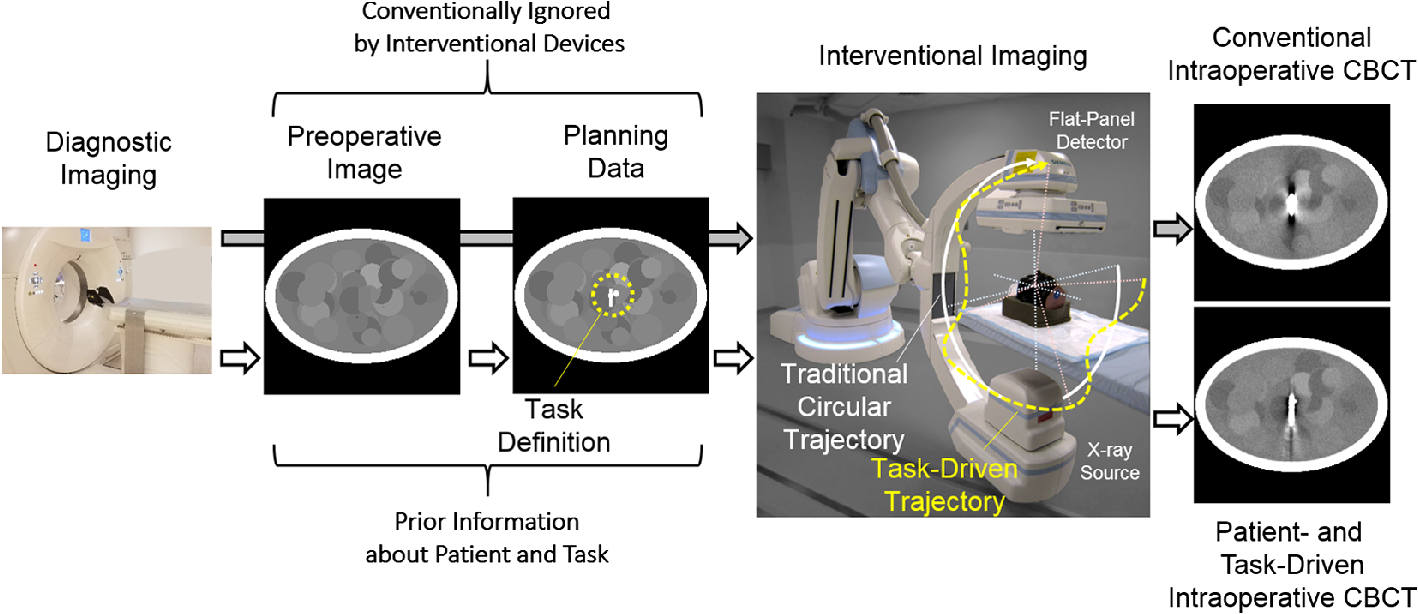 Conventionally Ignored by Interventional Devices

Diagnostic Imaging

Preoperative Image

Planning Data

Task Definition

Prior Information about Patient and Task

Interventional Imaging

Flat-Panel Detector

Traditional Circular Trajectory

Task-Driven Trajectory

X-ray Source

Conventional Intraoperative CBCT

Patient- and Task-Driven Intraoperative CBCT